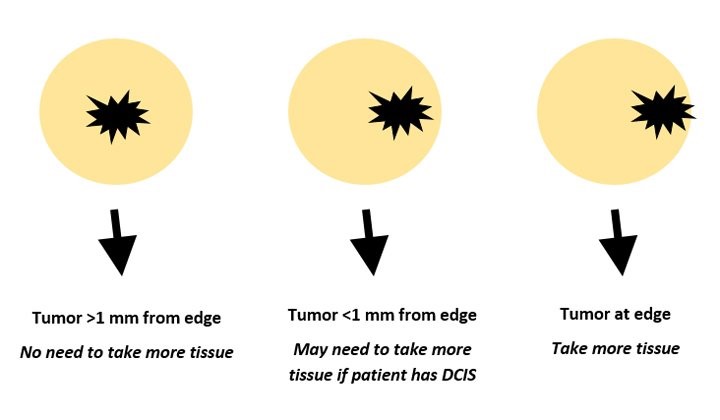 Tumor >1 mm from edge
No need to take more tissue

Tumor <1 mm from edge
May need to take more tissue if patient has DCIS

Tumor at edge
Take more tissue